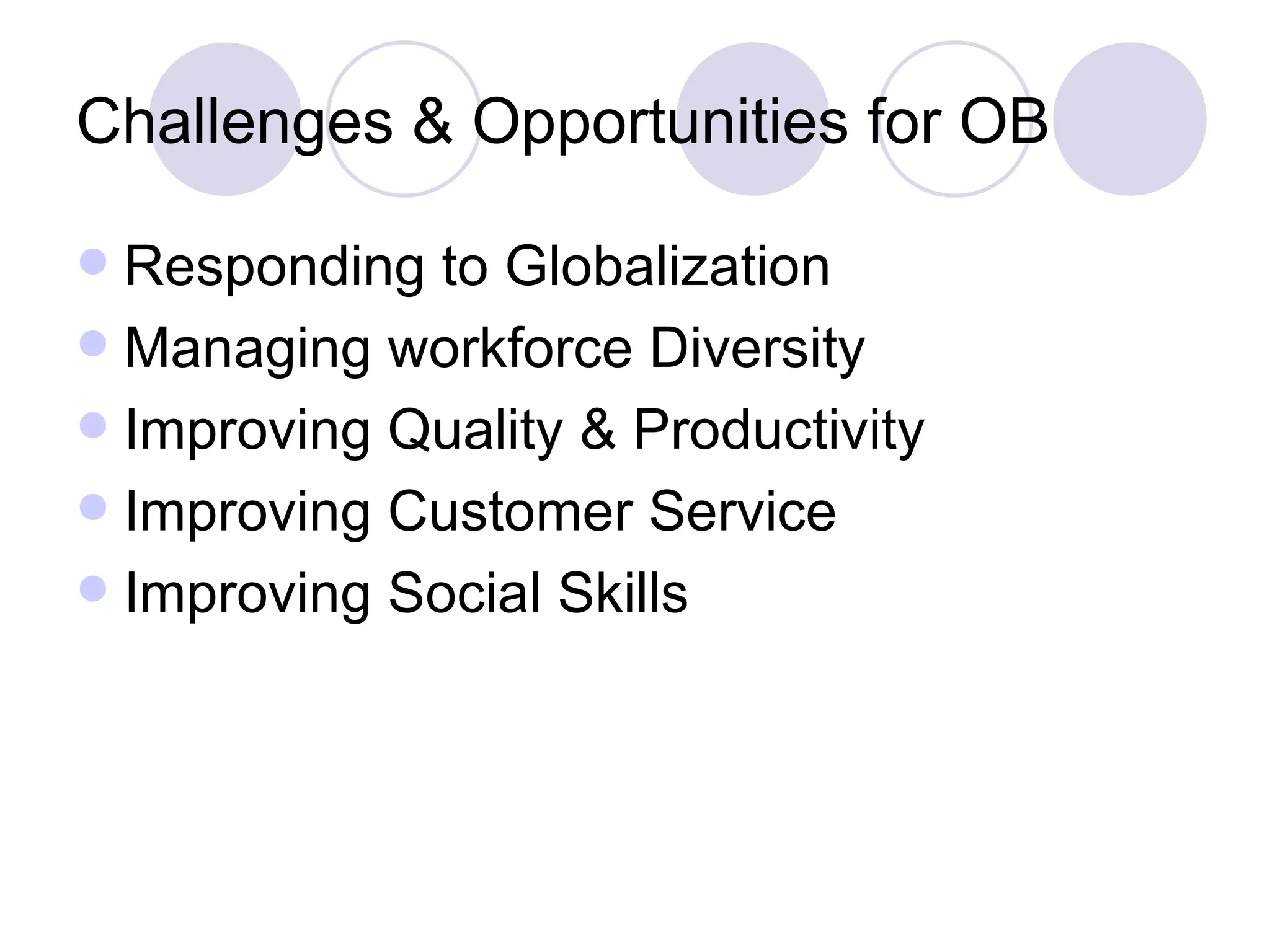 Challenges & Opportunities for OB

- Responding to Globalization
- Managing workforce Diversity
- Improving Quality & Productivity
- Improving Customer Service
- Improving Social Skills